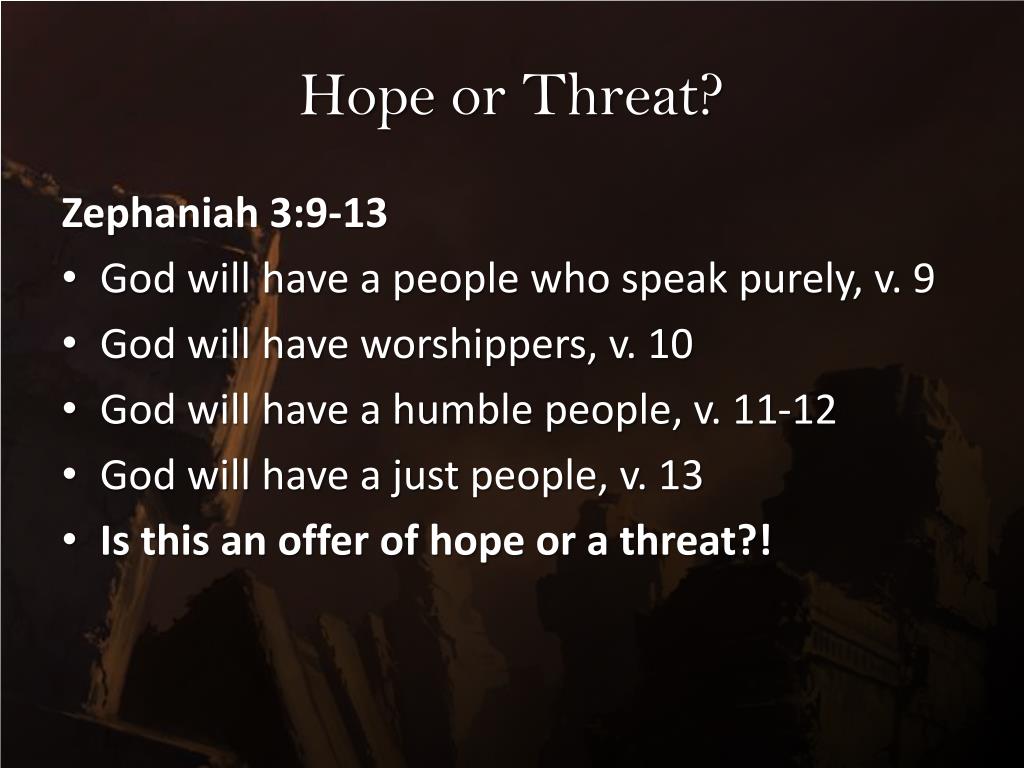 Hope or Threat?

Zephaniah 3:9-13

• God will have a people who speak purely, v. 9
• God will have worshippers, v. 10
• God will have a humble people, v. 11-12
• God will have a just people, v. 13
• Is this an offer of hope or a threat?!